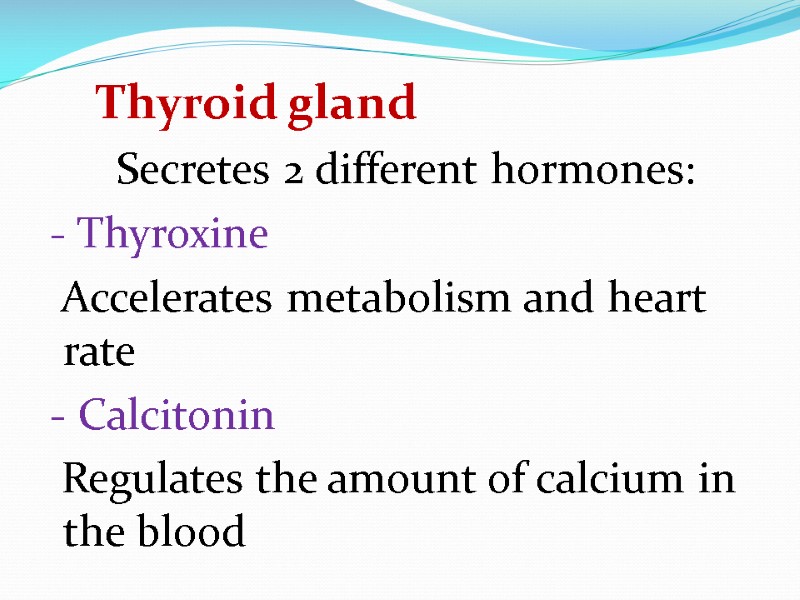 Thyroid gland

Secretes 2 different hormones:

- Thyroxine

Accelerates metabolism and heart rate

- Calcitonin

Regulates the amount of calcium in the blood